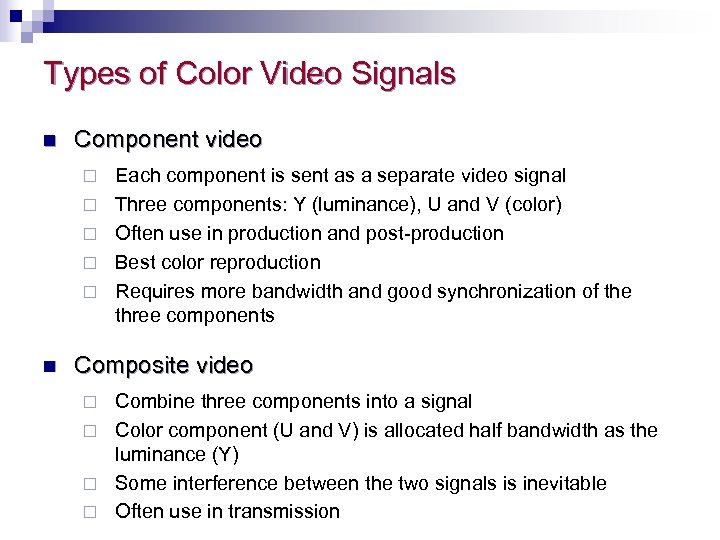 Types of Color Video Signals

Component video

Each component is sent as a separate video signal

Three components: Y (luminance), U and V (color)

Often use in production and post-production

Best color reproduction

Requires more bandwidth and good synchronization of the three components

Composite video

Combine three components into a signal

Color component (U and V) is allocated half bandwidth as the luminance (Y)

Some interference between the two signals is inevitable

Often use in transmission